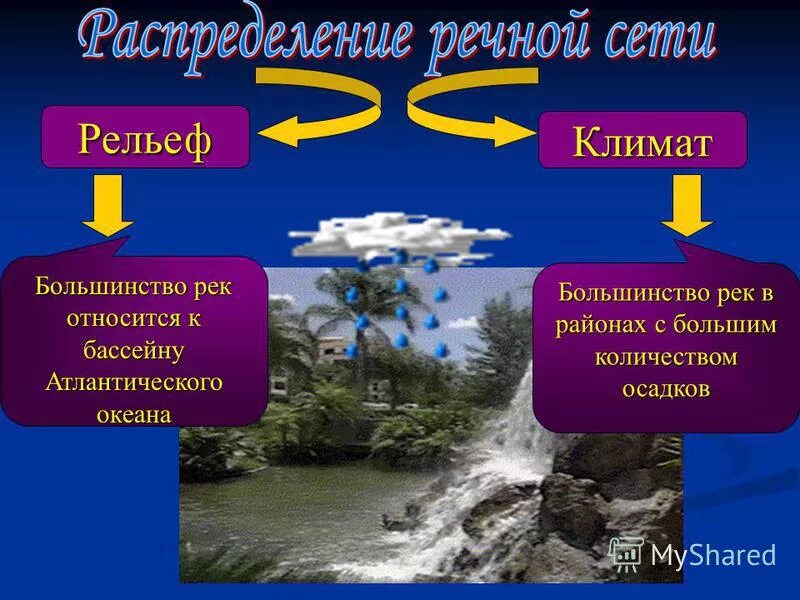 Распределение речной сети

Рельеф

Климат

Большинство рек относится к бассейну Атлантического океана

Большинство рек в районах с большим количеством осадков

MyShared